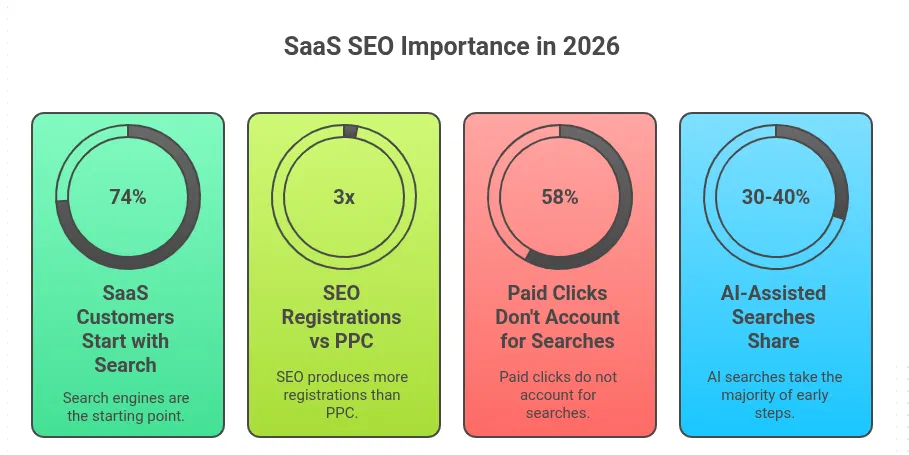 SaaS SEO Importance in 2026

74%

SaaS Customers Start with Search

Search engines are the starting point.

3x

SEO Registrations vs PPC

SEO produces more registrations than PPC.

58%

Paid Clicks Don't Account for Searches

Paid clicks do not account for searches.

30-40%

AI-Assisted Searches Share

AI searches take the majority of early steps.